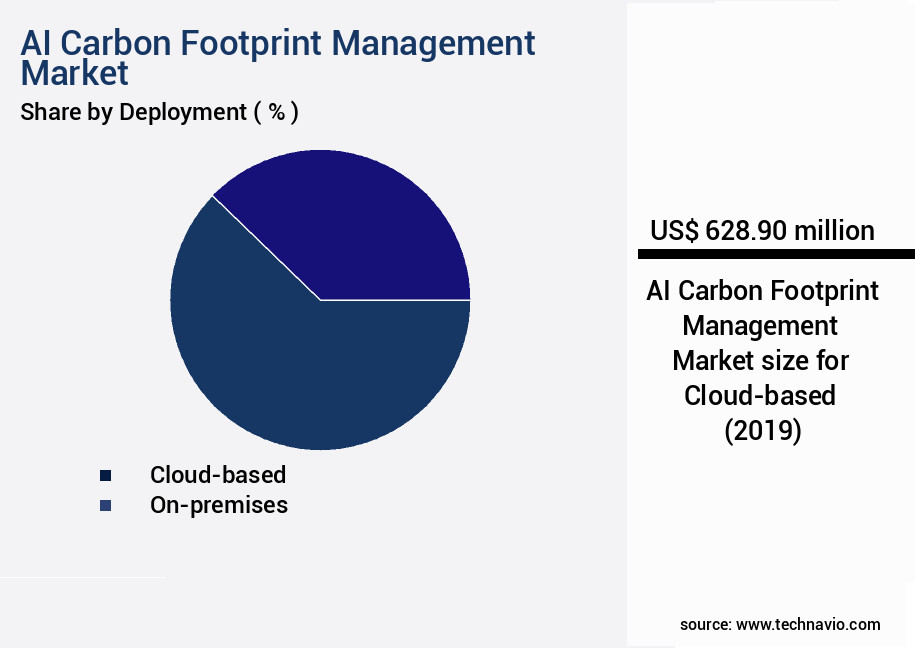 AI Carbon Footprint Management Market

Share by Deployment ( % )

Cloud-based
On-premises

US$ 628.90 million

AI Carbon Footprint Management Market size for Cloud-based (2019)

source: www.technavio.com